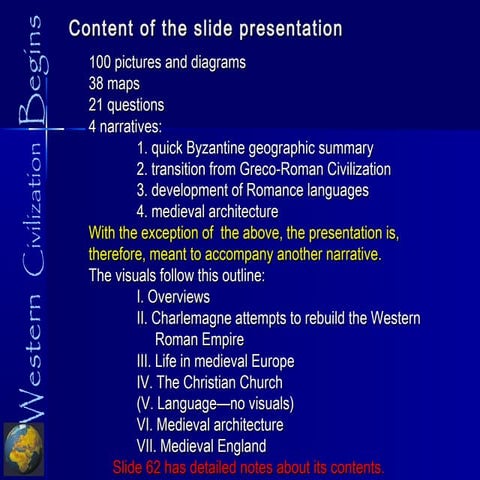 Western Civilization Begins

Content of the slide presentation

100 pictures and diagrams
38 maps
21 questions
4 narratives:
1. quick Byzantine geographic summary
2. transition from Greco-Roman Civilization
3. development of Romance languages
4. medieval architecture

With the exception of the above, the presentation is, therefore, meant to accompany another narrative.

The visuals follow this outline:
I. Overviews
II. Charlemagne attempts to rebuild the Western Roman Empire
III. Life in medieval Europe
IV. The Christian Church
(V. Language—no visuals)
VI. Medieval architecture
VII. Medieval England

Slide 62 has detailed notes about its contents.